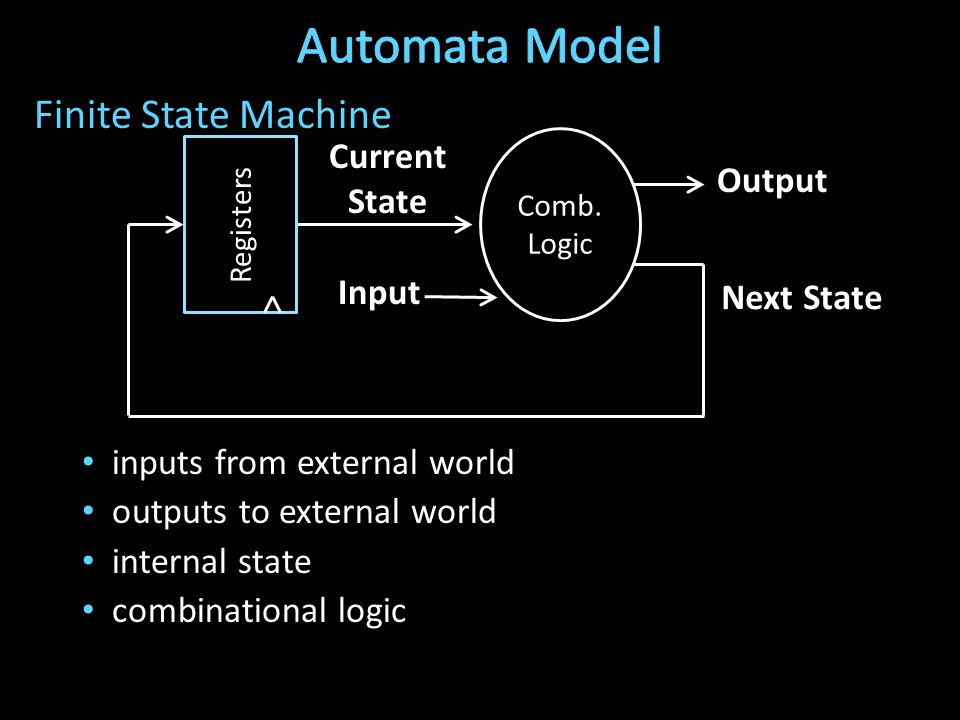 Automata Model

Finite State Machine

Registers

Current State

Comb. Logic

Output

Input

Next State

• inputs from external world
• outputs to external world
• internal state
• combinational logic